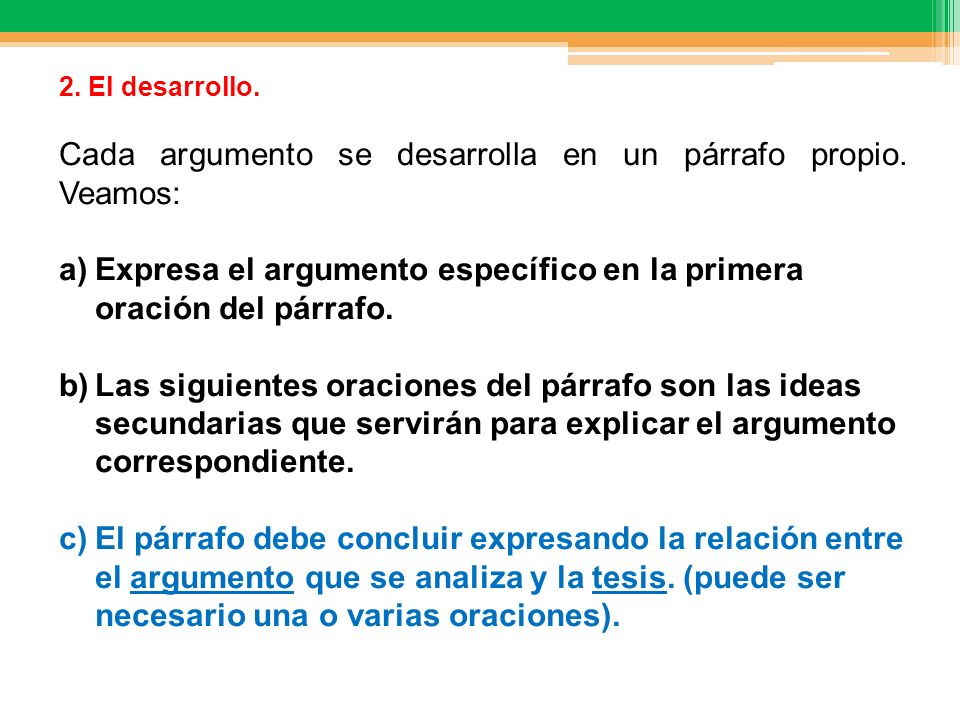 2. El desarrollo.

Cada argumento se desarrolla en un párrafo propio. Veamos:

a) Expresa el argumento específico en la primera oración del párrafo.

b) Las siguientes oraciones del párrafo son las ideas secundarias que servirán para explicar el argumento correspondiente.

c) El párrafo debe concluir expresando la relación entre el argumento que se analiza y la tesis. (puede ser necesario una o varias oraciones).